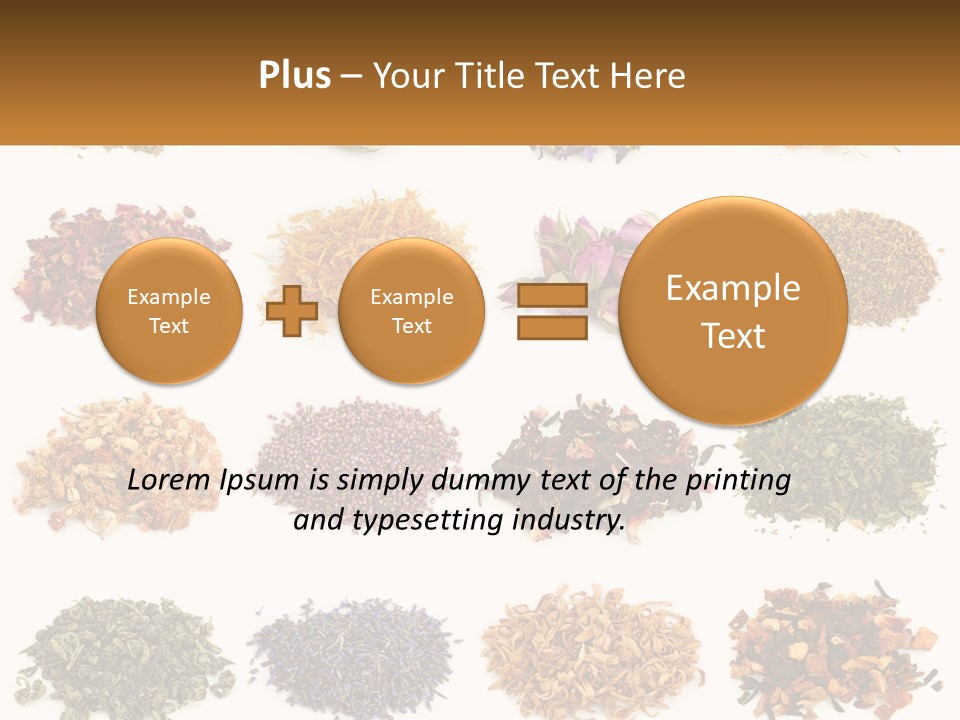 Plus – Your Title Text Here

Example Text

Example Text

Example Text

Lorem Ipsum is simply dummy text of the printing and typesetting industry.